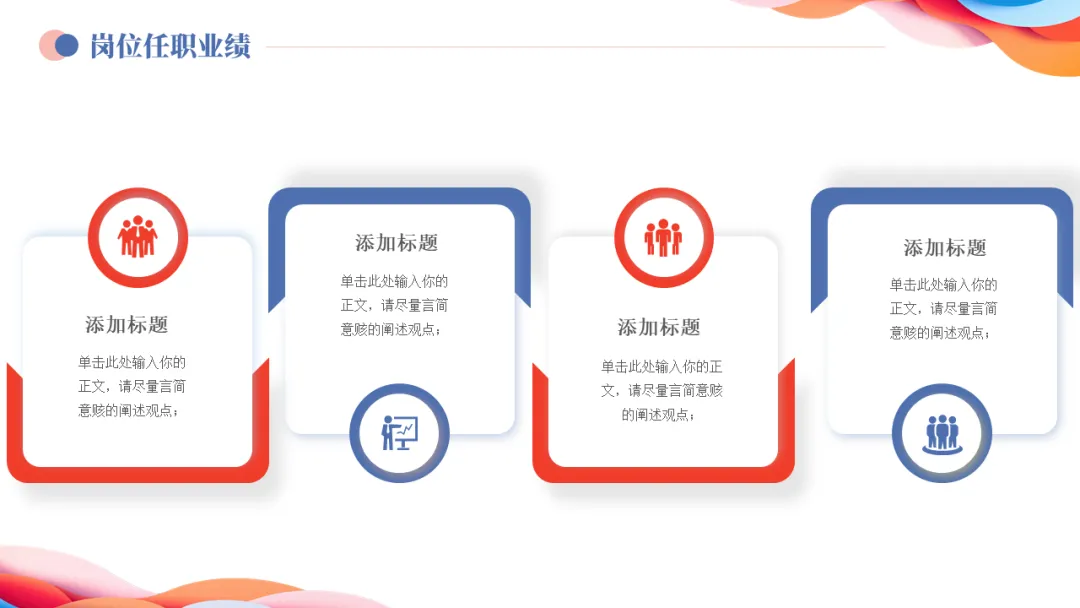 岗位任职业绩

添加标题

单击此处输入你的正文，请尽量言简意赅的阐述观点；

添加标题

单击此处输入你的正文，请尽量言简意赅的阐述观点；

添加标题

单击此处输入你的正文，请尽量言简意赅的阐述观点；

添加标题

单击此处输入你的正文，请尽量言简意赅的阐述观点；